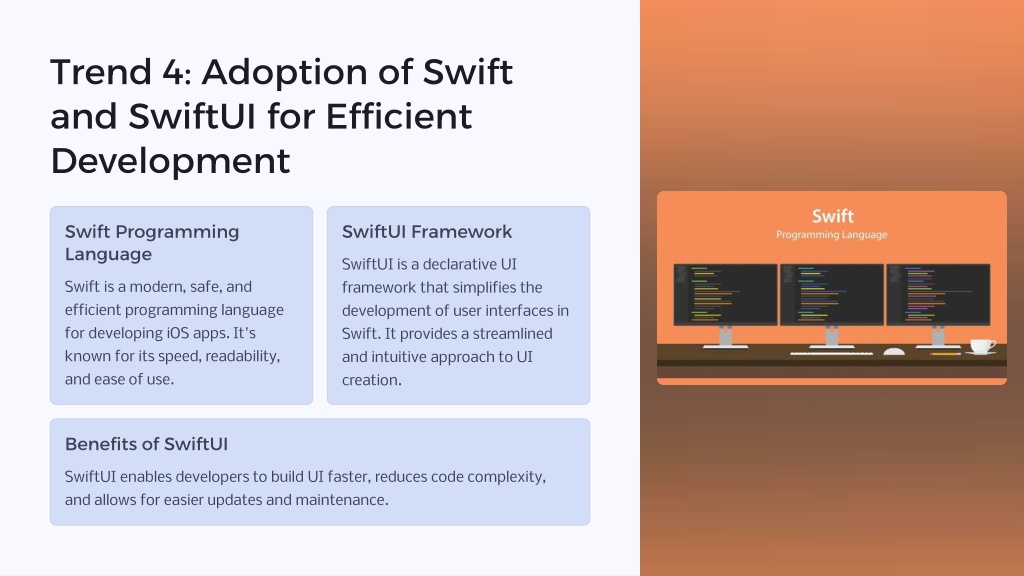 Trend 4: Adoption of Swift and SwiftUI for Efficient Development

Swift Programming Language

Swift is a modern, safe, and efficient programming language for developing iOS apps. It's known for its speed, readability, and ease of use.

SwiftUI Framework

SwiftUI is a declarative UI framework that simplifies the development of user interfaces in Swift. It provides a streamlined and intuitive approach to UI creation.

Benefits of SwiftUI

SwiftUI enables developers to build UI faster, reduces code complexity, and allows for easier updates and maintenance.

Swift
Programming Language